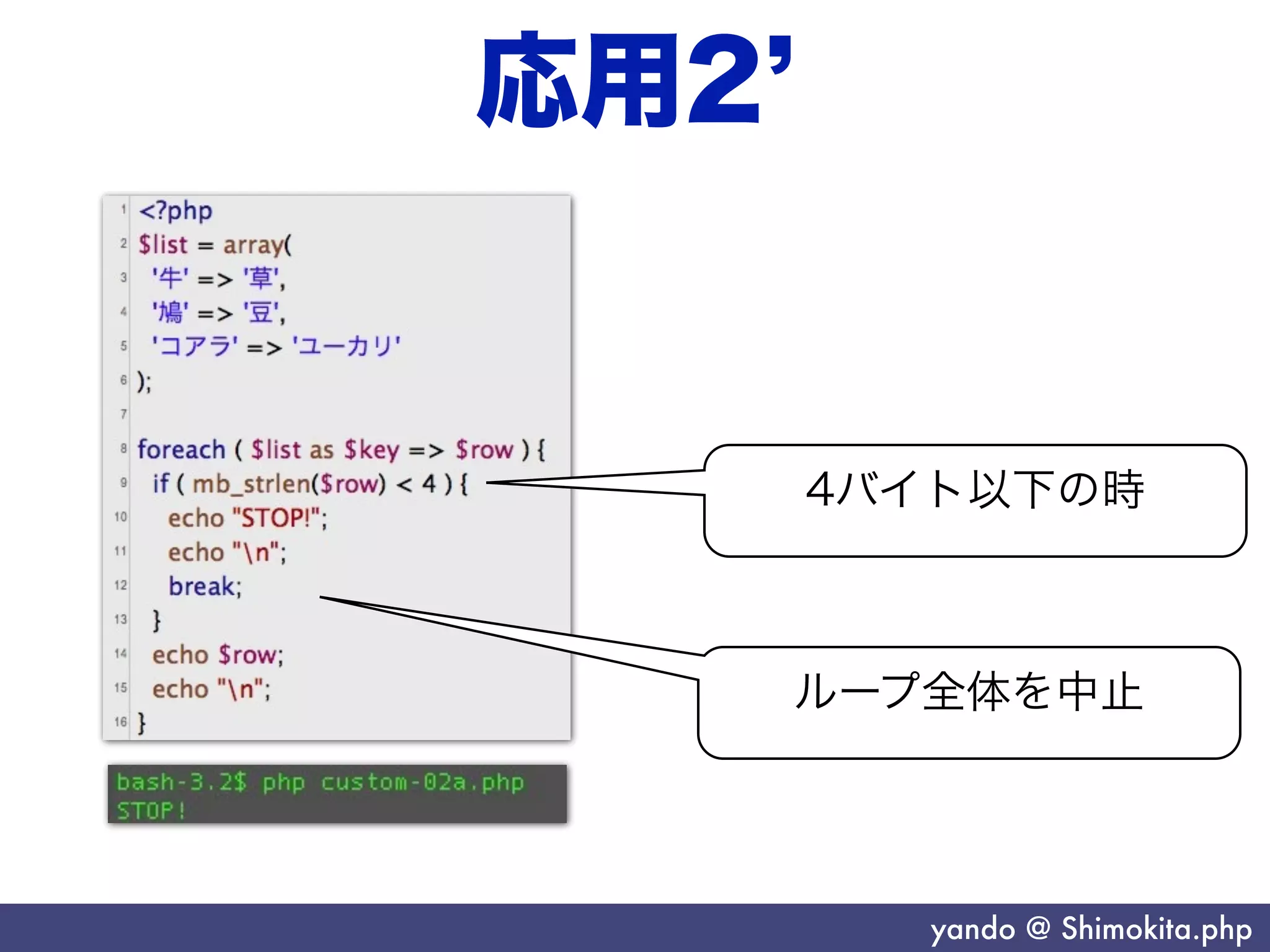 応用2'

1 <?php
2 $list = array(
3 '牛' => '草',
4 '鳩' => '豆',
5 'コアラ' => 'ユーカリ'
6 );
7
8 foreach ( $list as $key => $row ) {
9 if ( mb_strlen($row) < 4 ) {
10 echo "STOP!";
11 echo "\n";
12 break;
13 }
14 echo $row;
15 echo "\n";
16 }

bash-3.2$ php custom-02a.php
STOP!

4バイト以下の時

ループ全体を中止

yando @ Shimokita.php